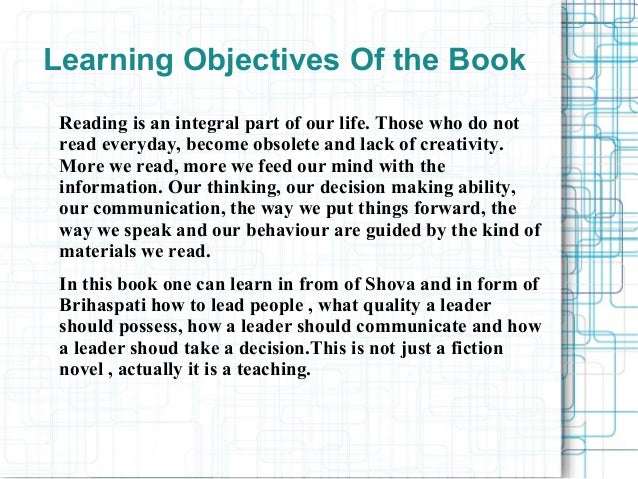 Learning Objectives Of the Book

Reading is an integral part of our life. Those who do not read everyday, become obsolete and lack of creativity. More we read, more we feed our mind with the information. Our thinking, our decision making ability, our communication, the way we put things forward, the way we speak and our behaviour are guided by the kind of materials we read.

In this book one can learn in from of Shova and in form of Brihaspati how to lead people , what quality a leader should possess, how a leader should communicate and how a leader shoud take a decision.This is not just a fiction novel , actually it is a teaching.